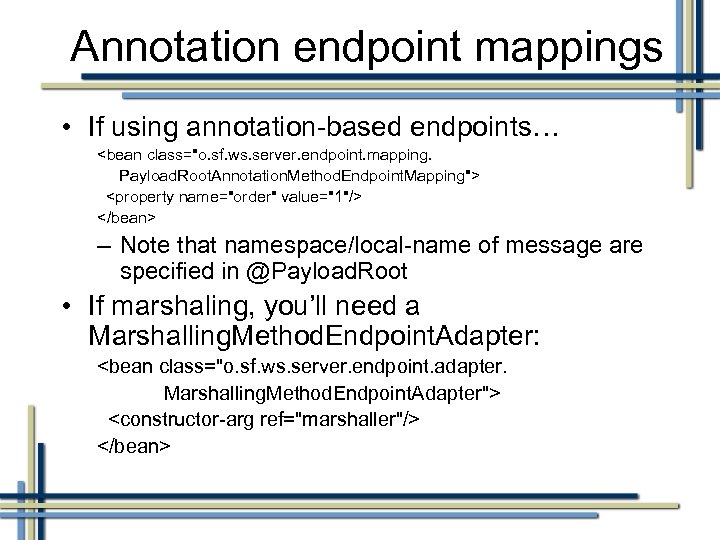 Annotation endpoint mappings

• If using annotation-based endpoints…

<bean class="o.sf.ws.server.endpoint.mapping.
PayloadRootAnnotationMethodEndpointMapping">
<property name="order" value="1"/>
</bean>

– Note that namespace/local-name of message are specified in @PayloadRoot

• If marshaling, you'll need a MarshallingMethodEndpointAdapter:

<bean class="o.sf.ws.server.endpoint.adapter.
MarshallingMethodEndpointAdapter">
<constructor-arg ref="marshaller"/>
</bean>